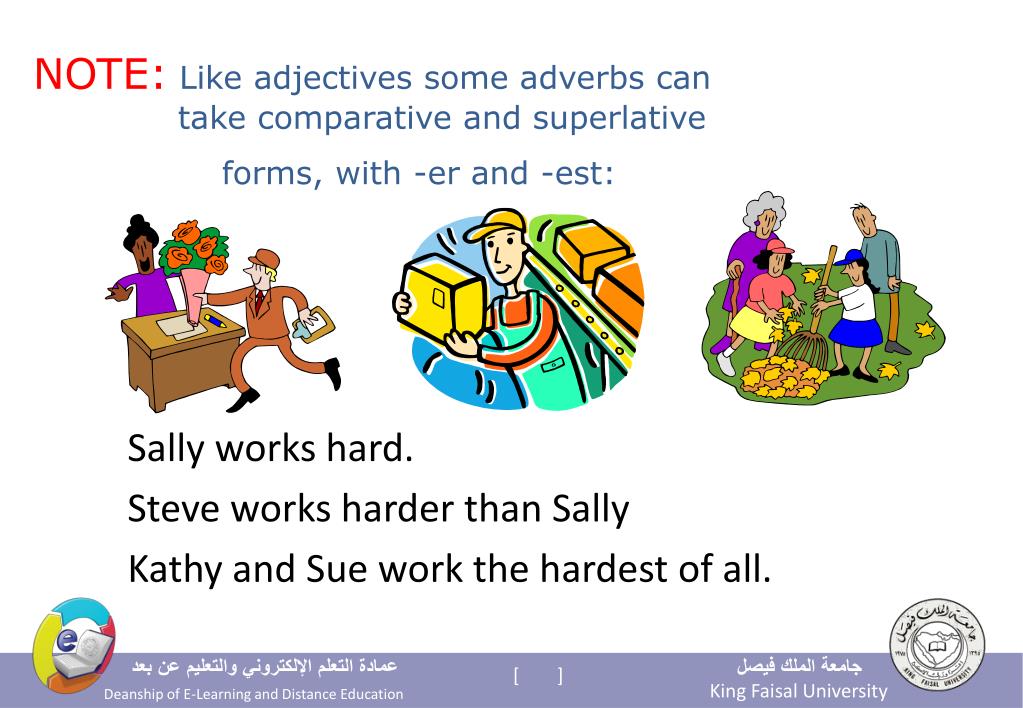 NOTE: Like adjectives some adverbs can take comparative and superlative forms, with -er and -est:

Sally works hard.
Steve works harder than Sally
Kathy and Sue work the hardest of all.

عمادة التعلم الإلكتروني والتعليم عن بعد
Deanship of E-Learning and Distance Education

[ ]

جامعة الملك فيصل
King Faisal University